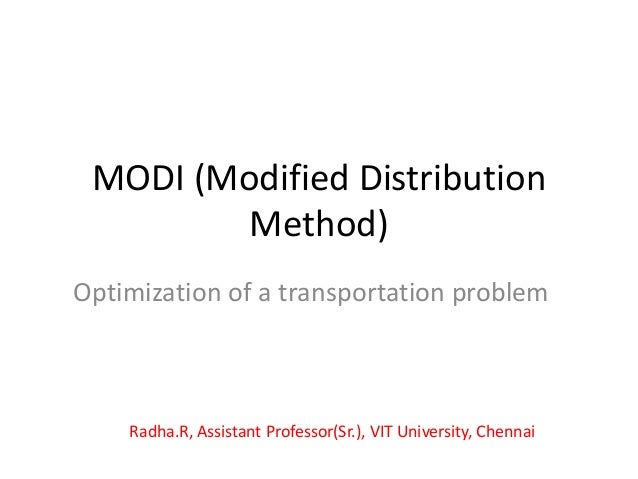 MODI (Modified Distribution Method)

Optimization of a transportation problem

Radha.R, Assistant Professor(Sr.), VIT University, Chennai